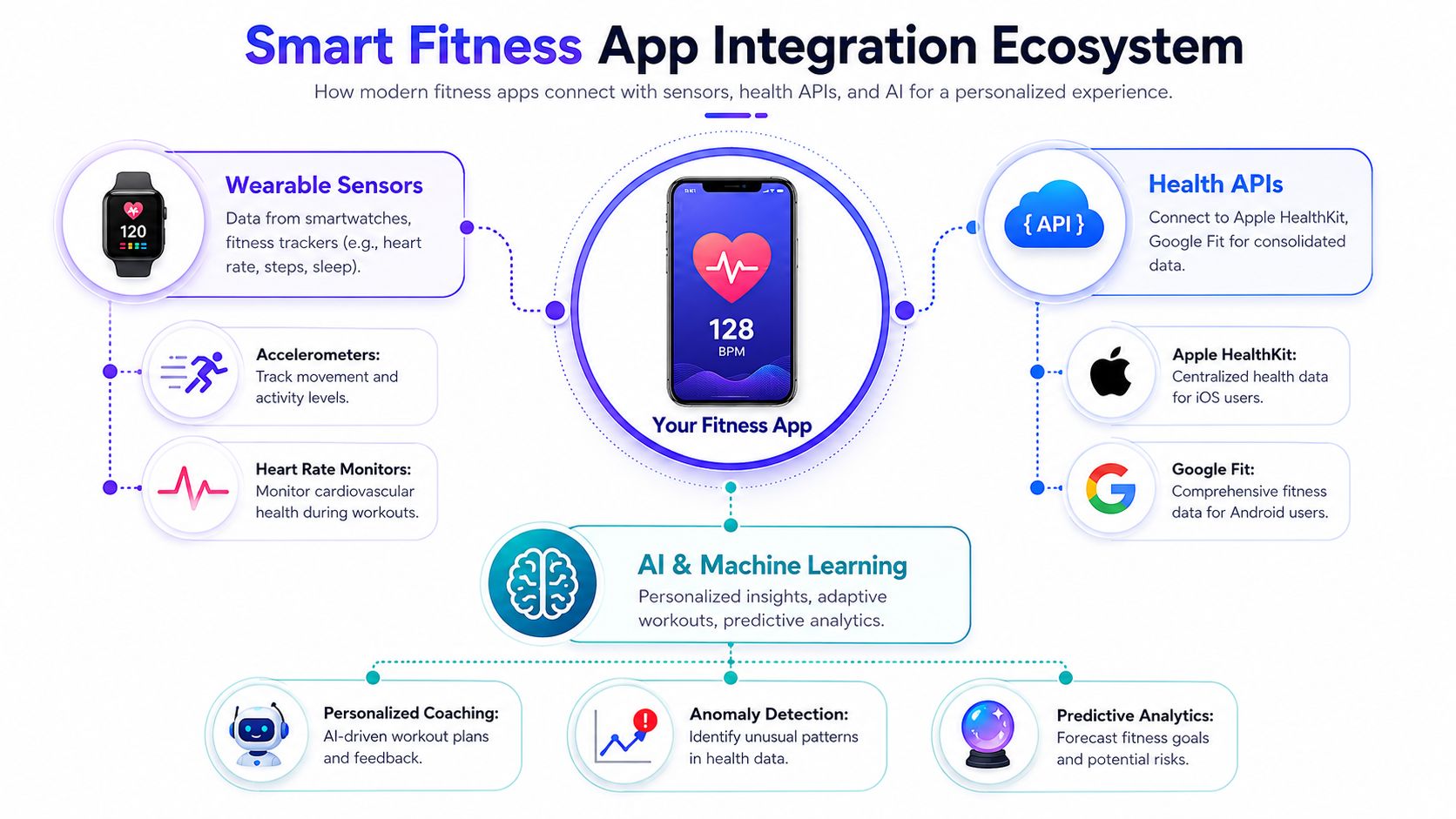 Smart Fitness App Integration Ecosystem

How modern fitness apps connect with sensors, health APIs, and AI for a personalized experience.

120

Wearable Sensors

Data from smartwatches, fitness trackers (e.g., heart rate, steps, sleep).

Accelerometers: Track movement and activity levels.

Heart Rate Monitors: Monitor cardiovascular health during workouts.

128 BPM

Your Fitness App

{ API }

Health APIs

Connect to Apple HealthKit, Google Fit for consolidated data.

Apple HealthKit: Centralized health data for iOS users.

Google Fit: Comprehensive fitness data for Android users.

AI & Machine Learning

Personalized insights, adaptive workouts, predictive analytics.

Personalized Coaching: AI-driven workout plans and feedback.

Anomaly Detection: Identify unusual patterns in health data.

Predictive Analytics: Forecast fitness goals and potential risks.